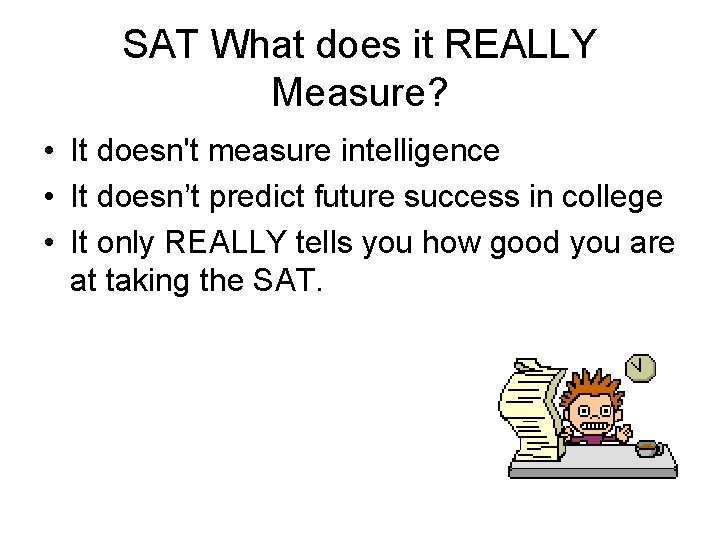 SAT What does it REALLY Measure?

• It doesn't measure intelligence
• It doesn’t predict future success in college
• It only REALLY tells you how good you are at taking the SAT.